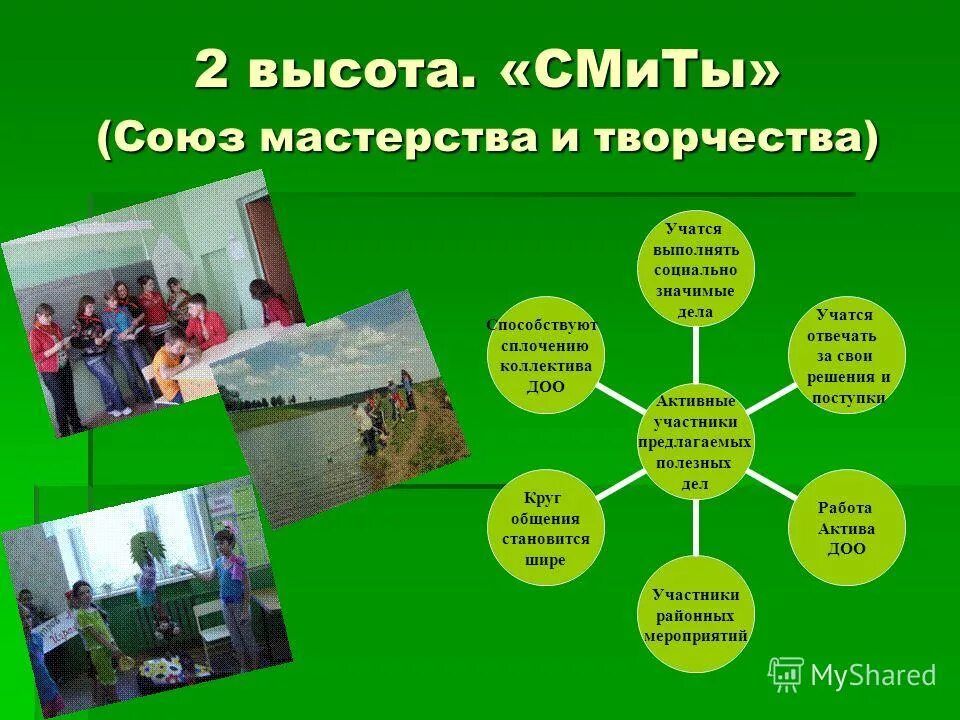 2 высота. «СМиТы»
(Союз мастерства и творчества)

Активные участники предлагаемых полезных дел

Учатся выполнять социально значимые дела

Учатся отвечать за свои решения и поступки

Работа Актива ДОО

Участники районных мероприятий

Круг общения становится шире

Способствуют сплочению коллектива ДОО

MyShared